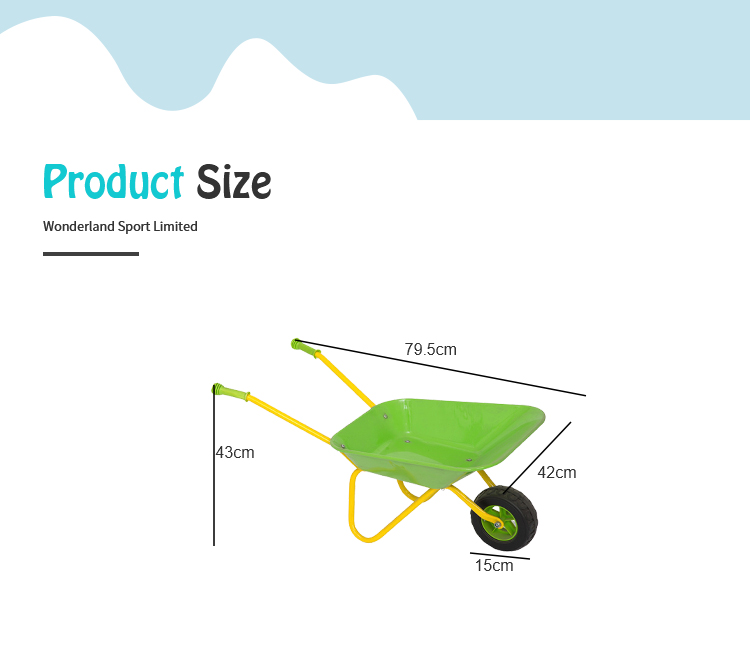 Product Size

Wonderland Sport Limited

79.5cm

43cm

42cm

15cm